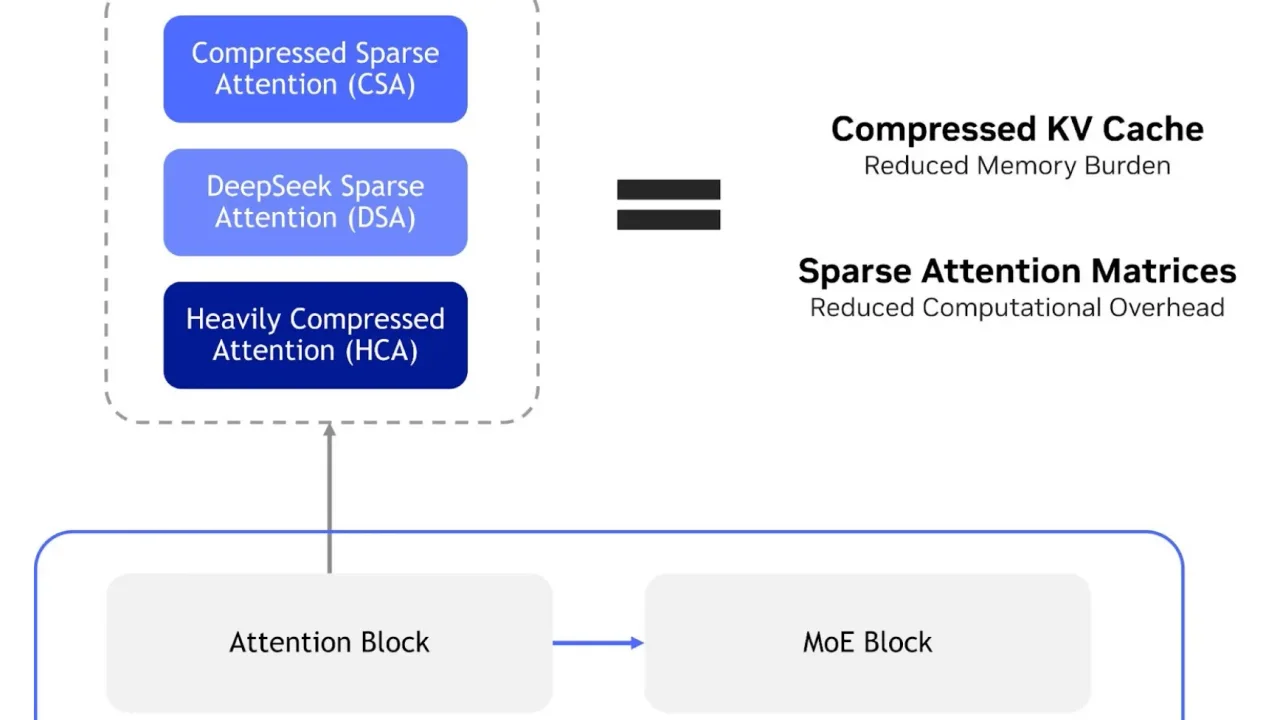 Compressed Sparse Attention (CSA)

DeepSeek Sparse Attention (DSA)

Heavily Compressed Attention (HCA)

Compressed KV Cache
Reduced Memory Burden

Sparse Attention Matrices
Reduced Computational Overhead

Attention Block

MoE Block